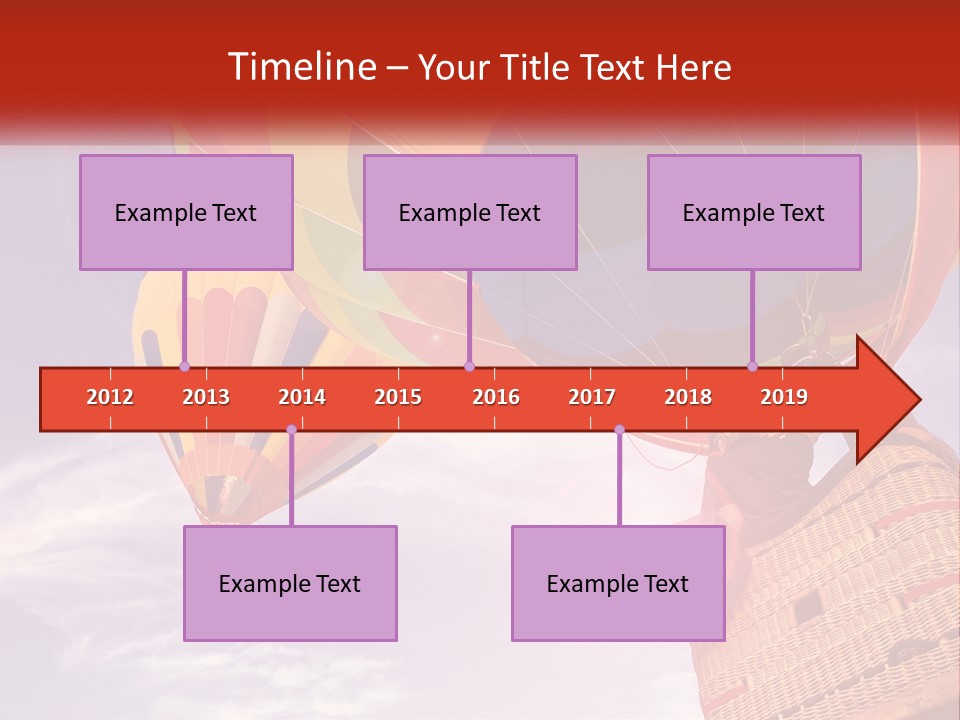 Timeline – Your Title Text Here

Example Text

Example Text

Example Text

2012 2013 2014 2015 2016 2017 2018 2019

Example Text

Example Text